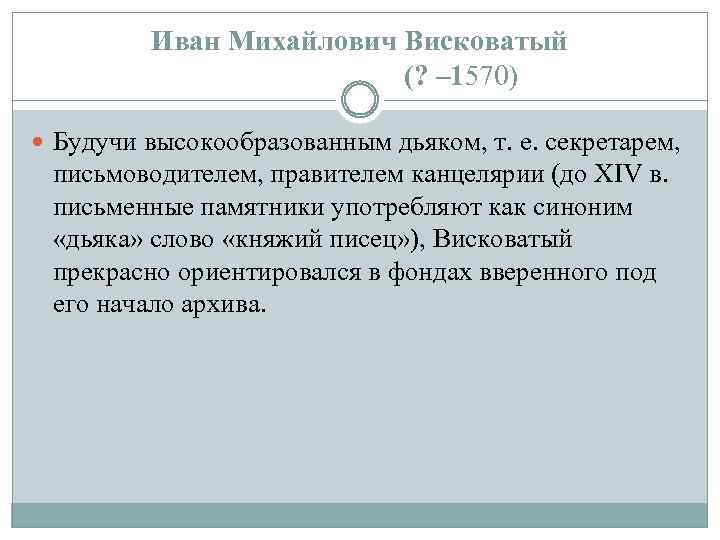 Иван Михайлович Висковатый
(? –1570)

Будучи высокообразованным дьяком, т. е. секретарем, письмоводителем, правителем канцелярии (до XIV в. письменные памятники употребляют как синоним «дьяка» слово «княжий писец»), Висковатый прекрасно ориентировался в фондах вверенного под его начало архива.